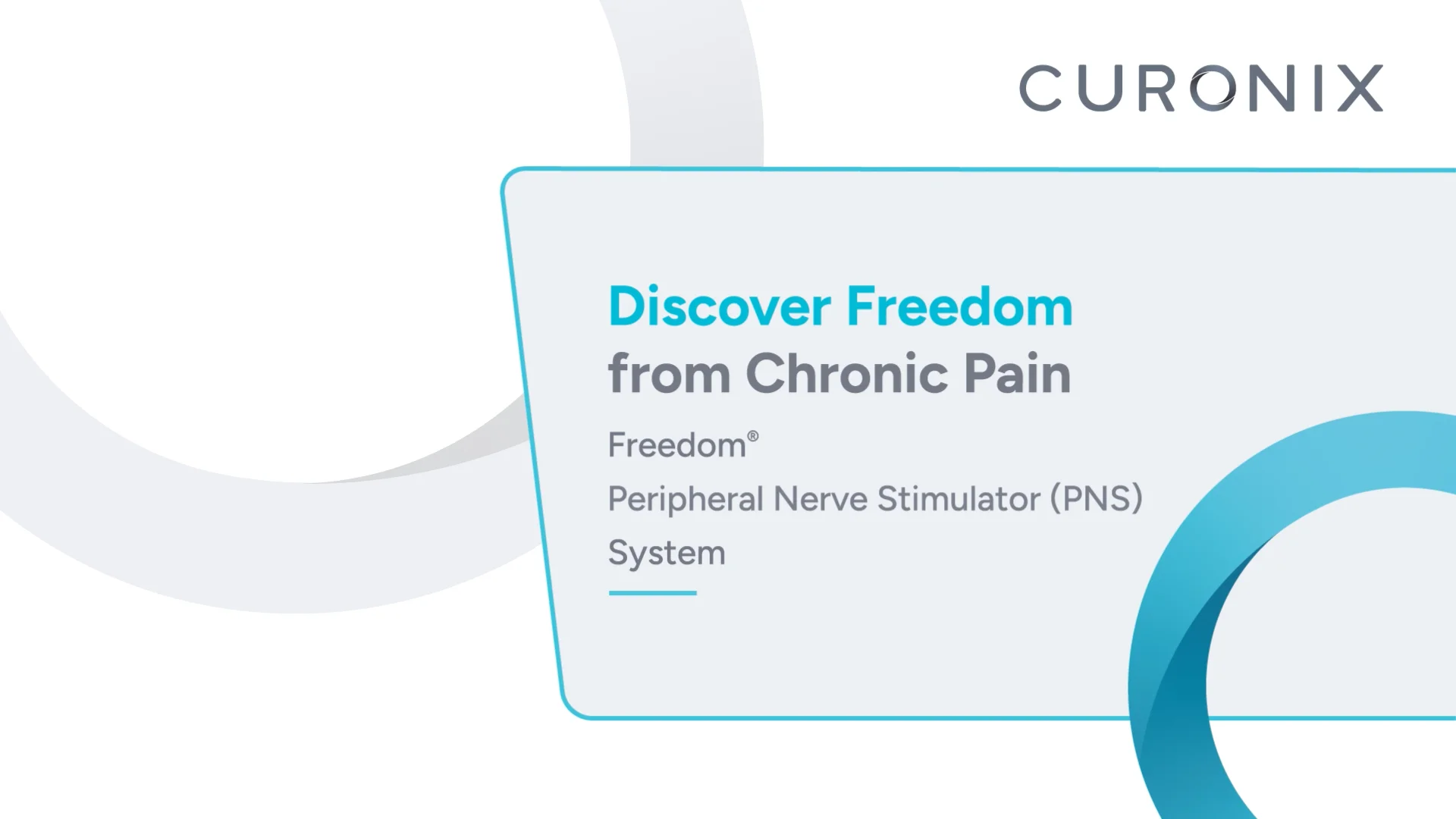 CURONIX

Discover Freedom
from Chronic Pain

Freedom®
Peripheral Nerve Stimulator (PNS)
System